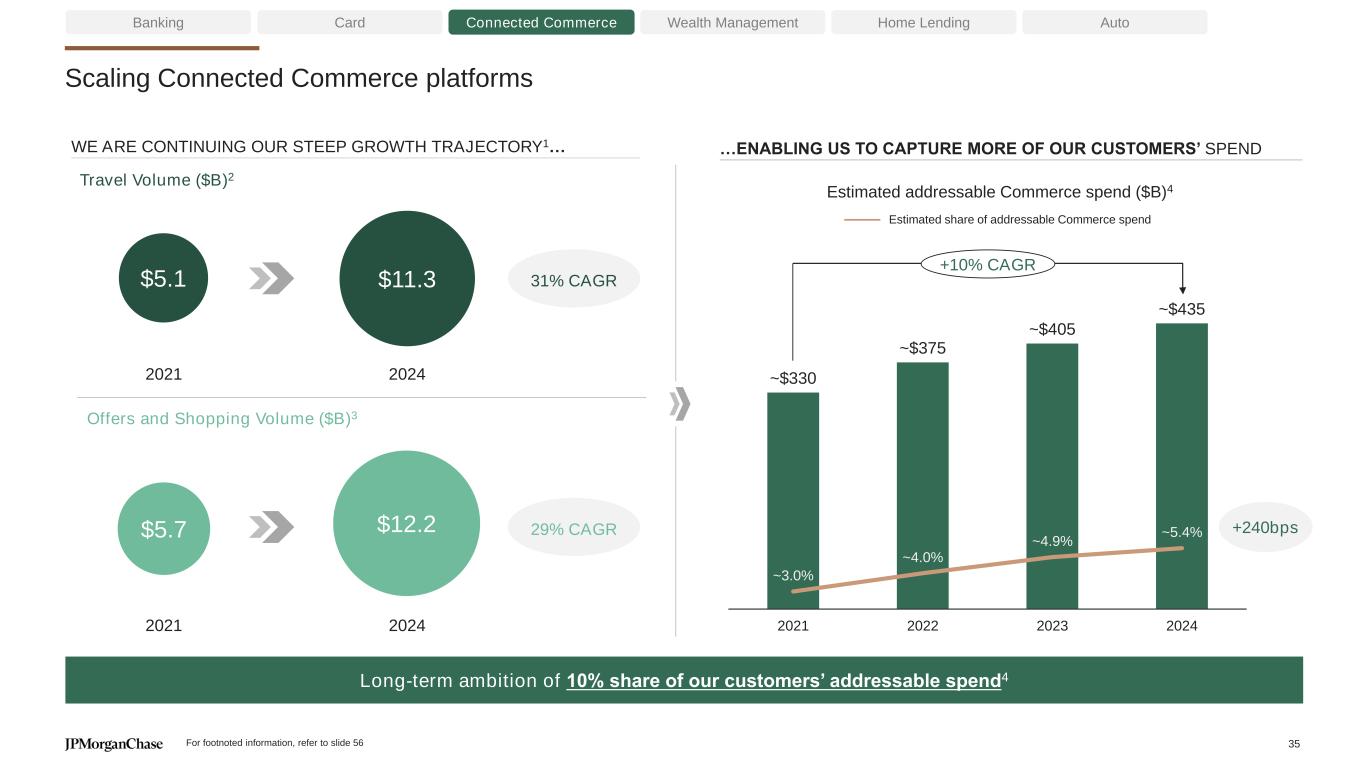 Banking Card Connected Commerce Wealth Management Home Lending Auto

Scaling Connected Commerce platforms

WE ARE CONTINUING OUR STEEP GROWTH TRAJECTORY$^1$…

Travel Volume ($B)$^2$

$5.1

$11.3

31% CAGR

2021

2024

Offers and Shopping Volume ($B)$^3$

$5.7

$12.2

29% CAGR

2021

2024

…ENABLING US TO CAPTURE MORE OF OUR CUSTOMERS' SPEND

Estimated addressable Commerce spend ($B)$^4$

Estimated share of addressable Commerce spend

+10% CAGR

~$330

~$375

~$405

~$435

~3.0%

~4.0%

~4.9%

~5.4%

+240bps

2021

2022

2023

2024

Long-term ambition of 10% share of our customers' addressable spend$^4$

JPMorganChase For footnoted information, refer to slide 56

35